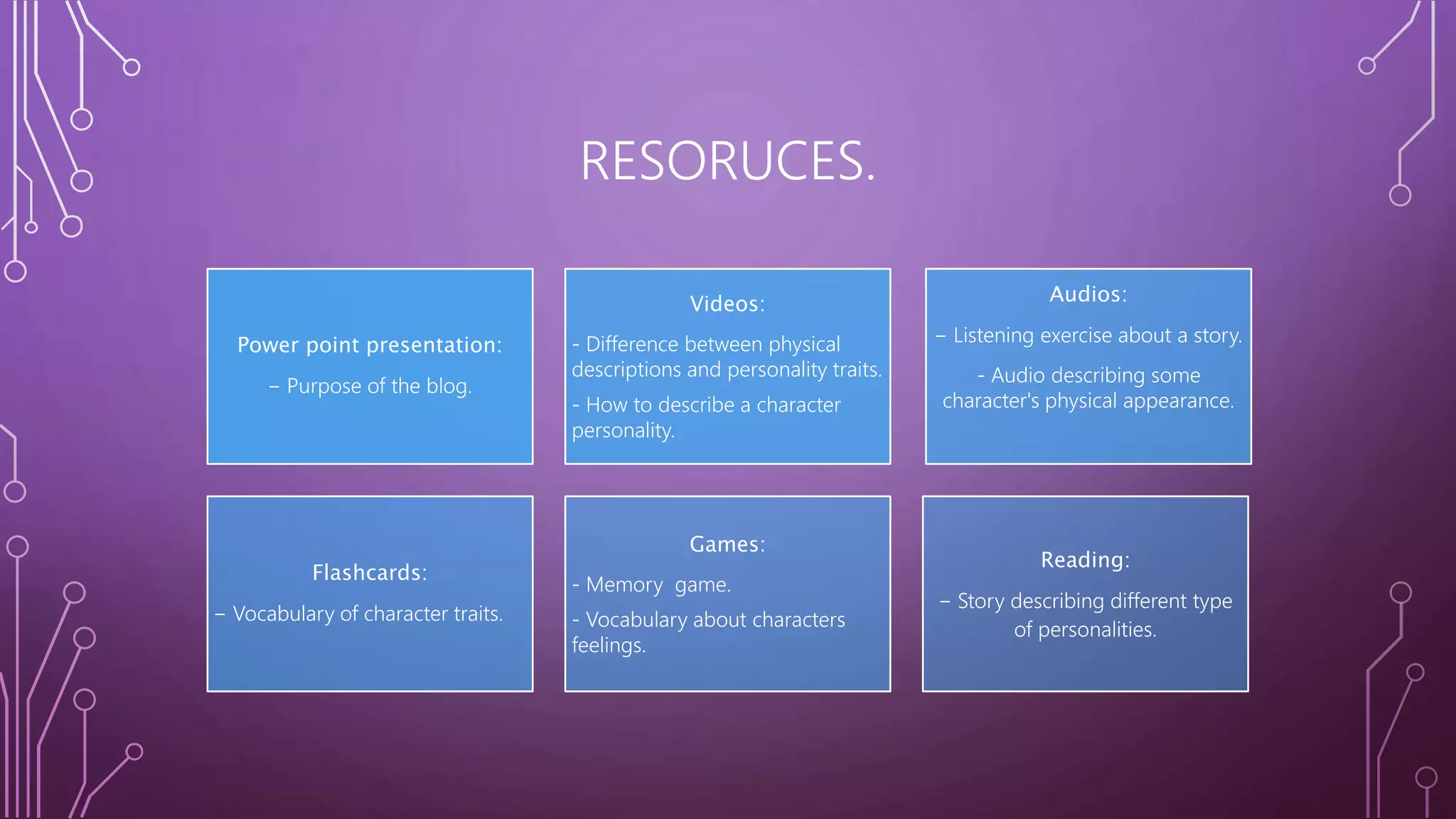 RESORUCES.

Power point presentation:

– Purpose of the blog.

Videos:

- Difference between physical descriptions and personality traits.

- How to describe a character personality.

Audios:

– Listening exercise about a story.

- Audio describing some character's physical appearance.

Flashcards:

– Vocabulary of character traits.

Games:

- Memory game.

- Vocabulary about characters feelings.

Reading:

– Story describing different type of personalities.